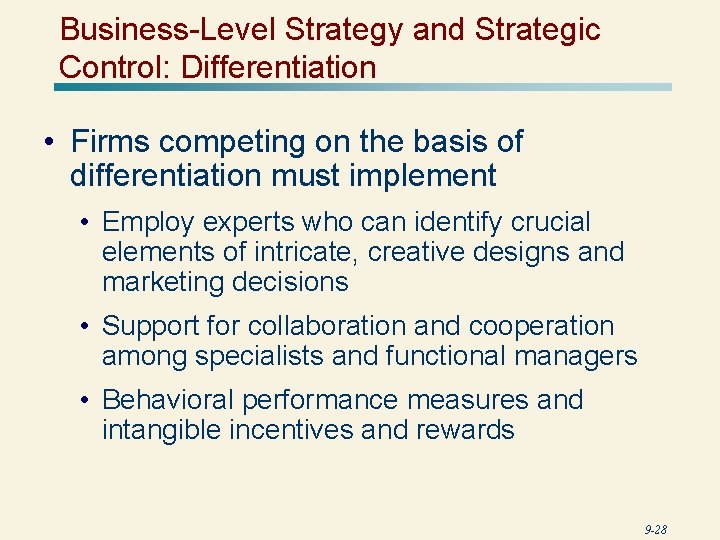 Business-Level Strategy and Strategic Control: Differentiation

• Firms competing on the basis of differentiation must implement

• Employ experts who can identify crucial elements of intricate, creative designs and marketing decisions

• Support for collaboration and cooperation among specialists and functional managers

• Behavioral performance measures and intangible incentives and rewards

9-28